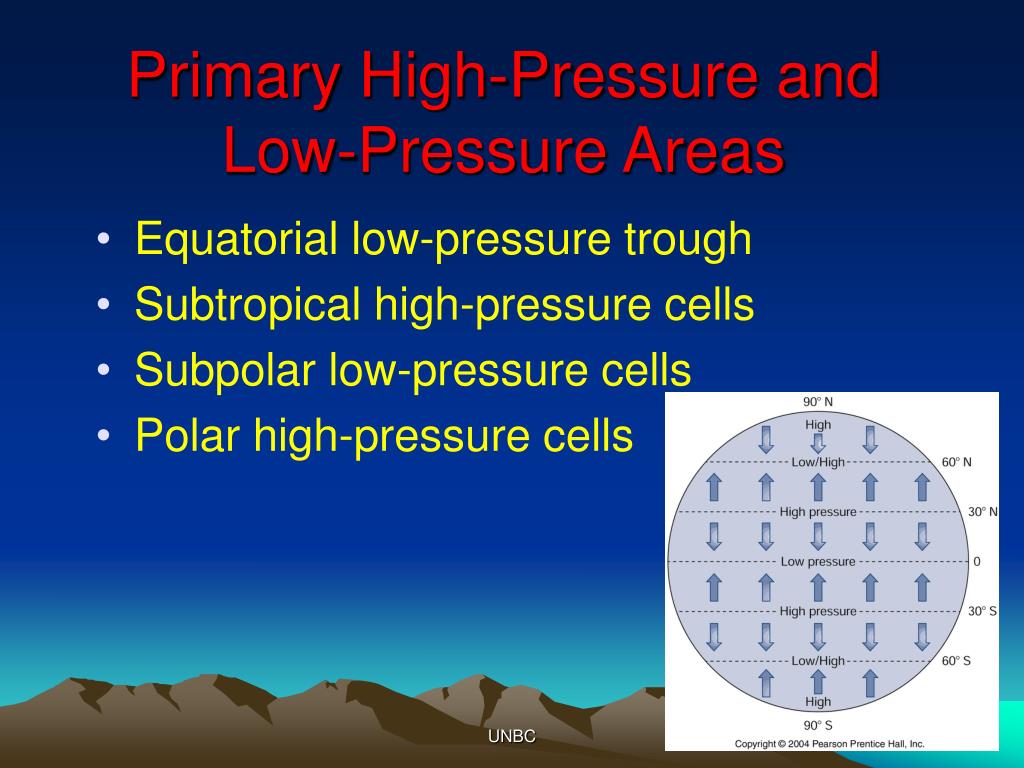 Primary High-Pressure and Low-Pressure Areas

• Equatorial low-pressure trough
• Subtropical high-pressure cells
• Subpolar low-pressure cells
• Polar high-pressure cells

90° N
High
Low/High
60° N
High pressure
30° N
Low pressure
0
High pressure
30° S
Low/High
60° S
High
90° S
Copyright © 2004 Pearson Prentice Hall, Inc.

UNBC